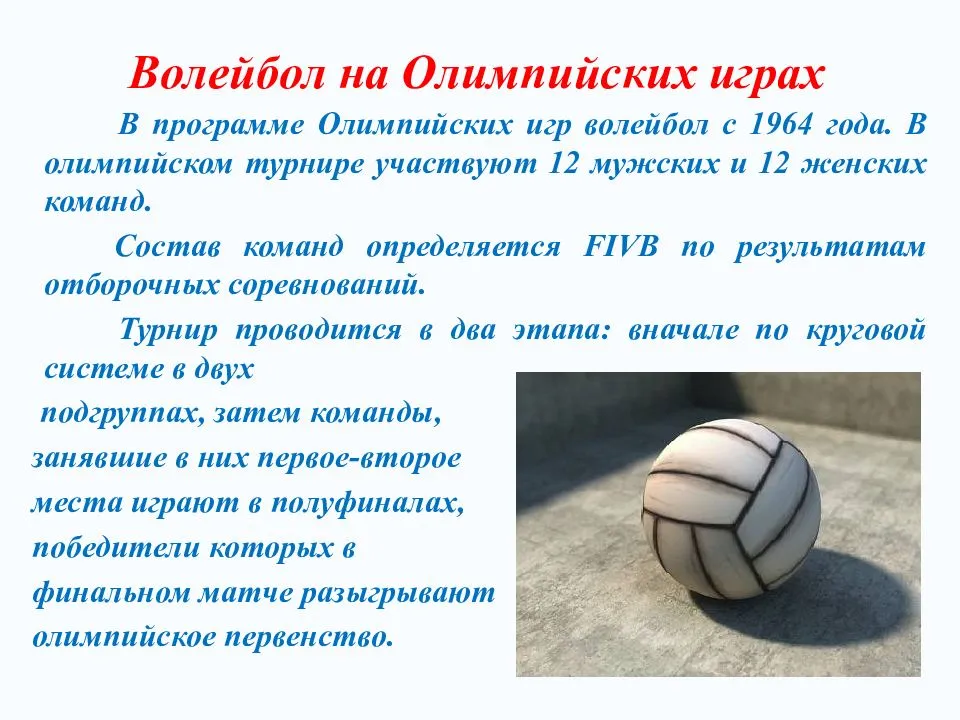 Волейбол на Олимпийских играх

В программе Олимпийских игр волейбол с 1964 года. В олимпийском турнире участвуют 12 мужских и 12 женских команд.

Состав команд определяется FIVB по результатам отборочных соревнований.

Турнир проводится в два этапа: вначале по круговой системе в двух подгруппах, затем команды, занявшие в них первое-второе места играют в полуфиналах, победители которых в финальном матче разыгрывают олимпийское первенство.